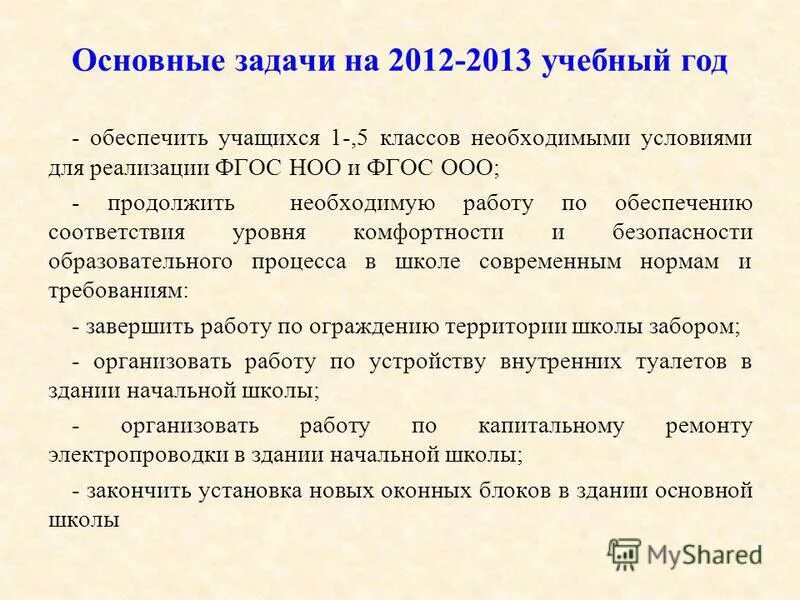 Основные задачи на 2012-2013 учебный год

- обеспечить учащихся 1-,5 классов необходимыми условиями для реализации ФГОС НОО и ФГОС ООО;

- продолжить необходимую работу по обеспечению соответствия уровня комфортности и безопасности образовательного процесса в школе современным нормам и требованиям:

- завершить работу по ограждению территории школы забором;

- организовать работу по устройству внутренних туалетов в здании начальной школы;

- организовать работу по капитальному ремонту электропроводки в здании начальной школы;

- закончить установка новых оконных блоков в здании основной школы

MyShared